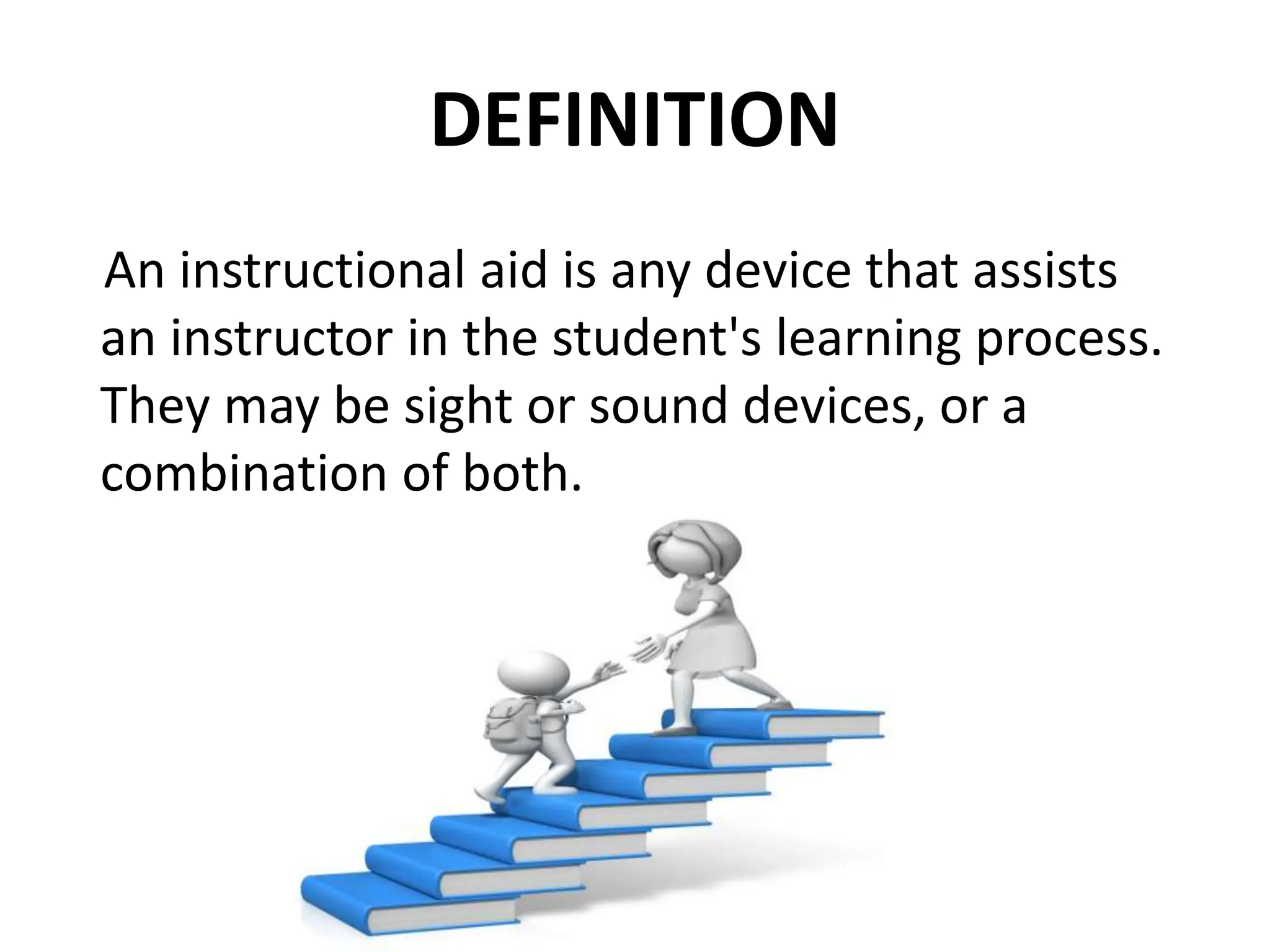 DEFINITION

An instructional aid is any device that assists an instructor in the student's learning process. They may be sight or sound devices, or a combination of both.